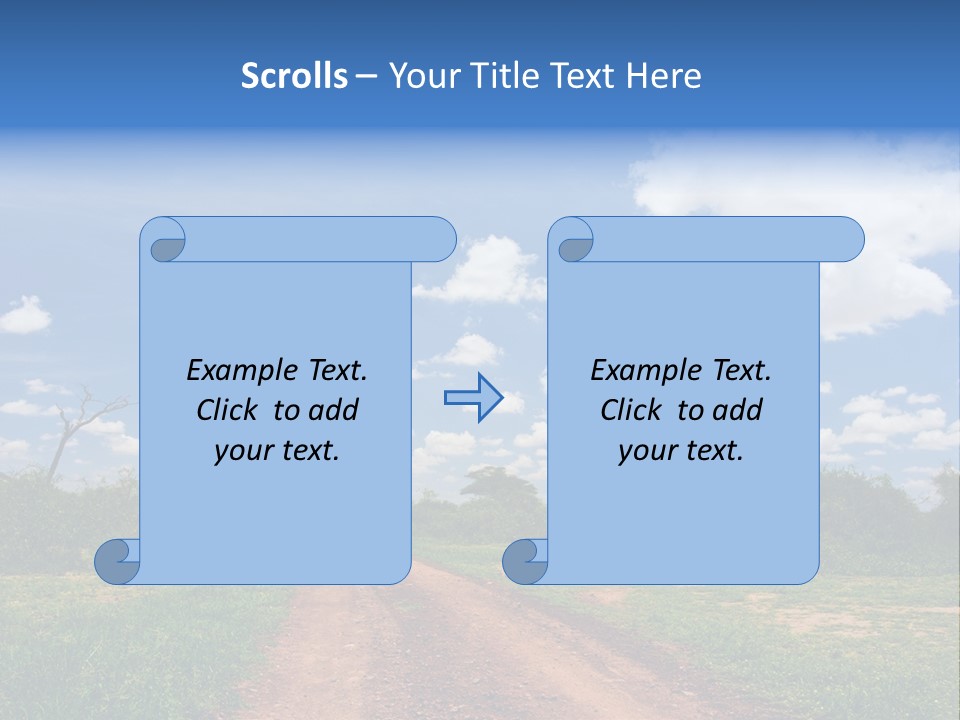 Scrolls – Your Title Text Here

Example Text. Click to add your text.

Example Text. Click to add your text.